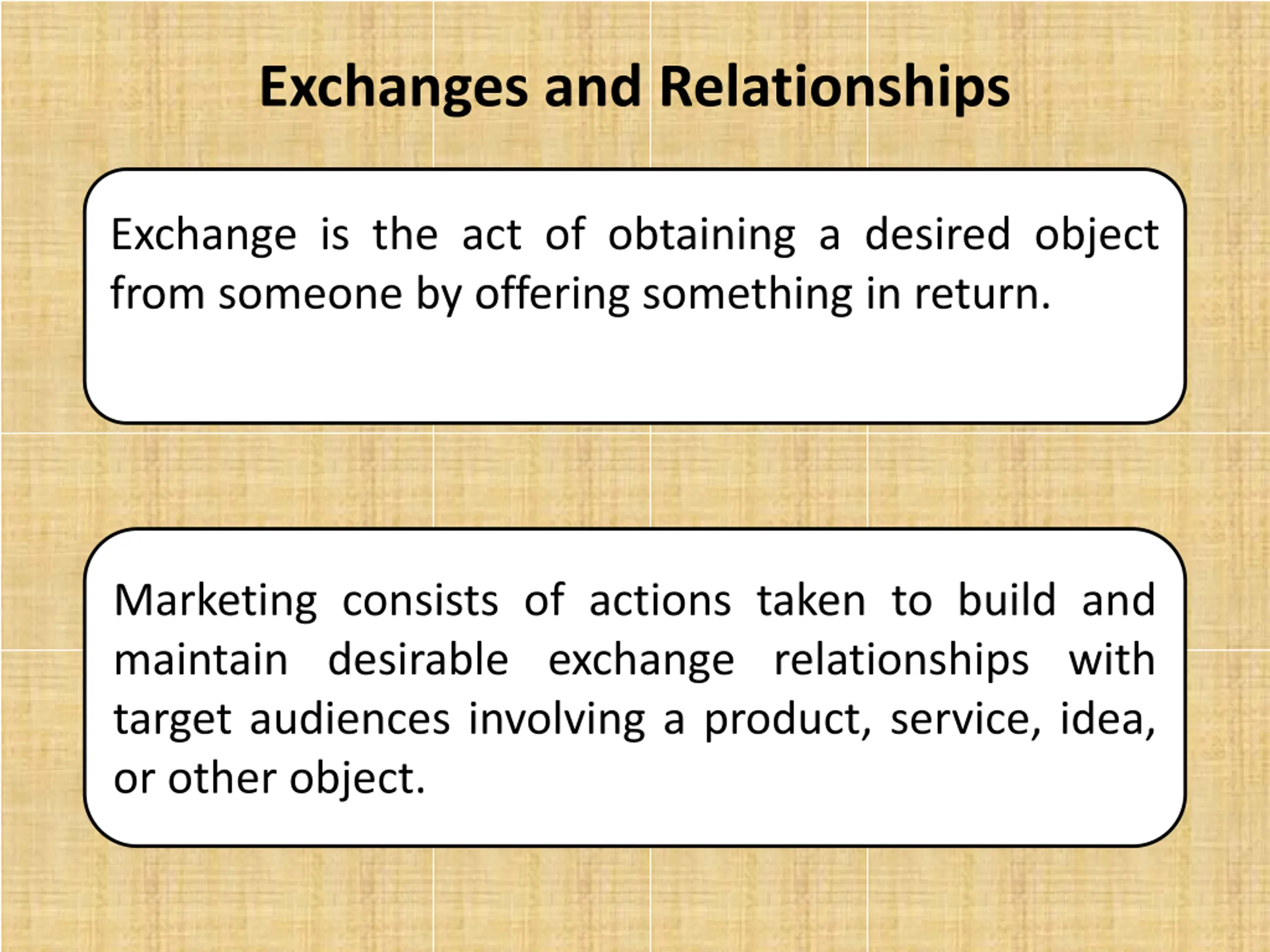 Exchanges and Relationships

Exchange is the act of obtaining a desired object from someone by offering something in return.

Marketing consists of actions taken to build and maintain desirable exchange relationships with target audiences involving a product, service, idea, or other object.